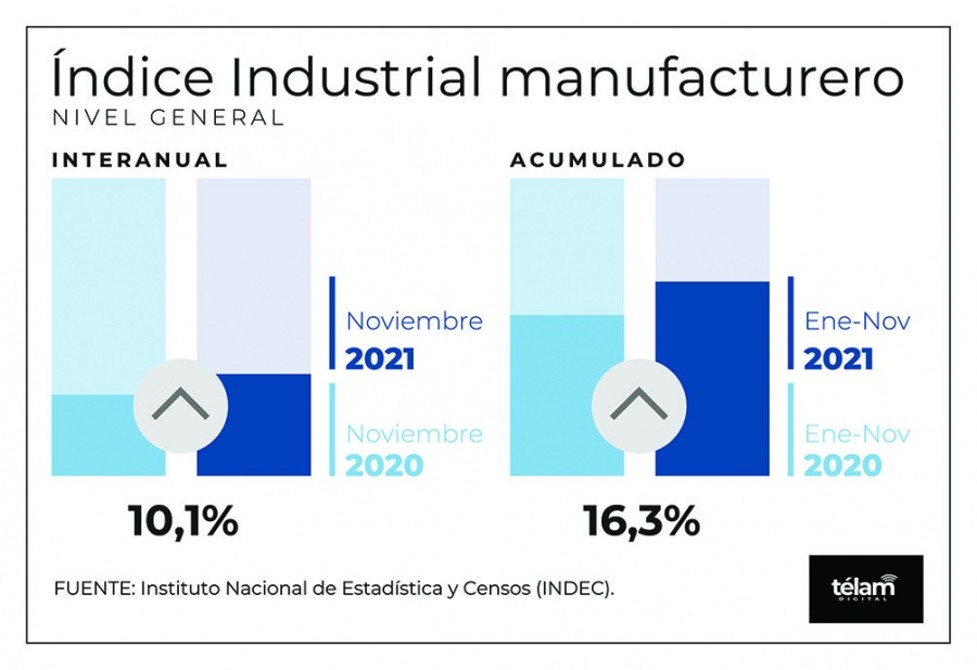 Índice Industrial manufacturero
NIVEL GENERAL

INTERANUAL

Noviembre
2021

Noviembre
2020

10,1%

ACUMULADO

Ene-Nov
2021

Ene-Nov
2020

16,3%

FUENTE: Instituto Nacional de Estadística y Censos (INDEC).

télam
DIGITAL